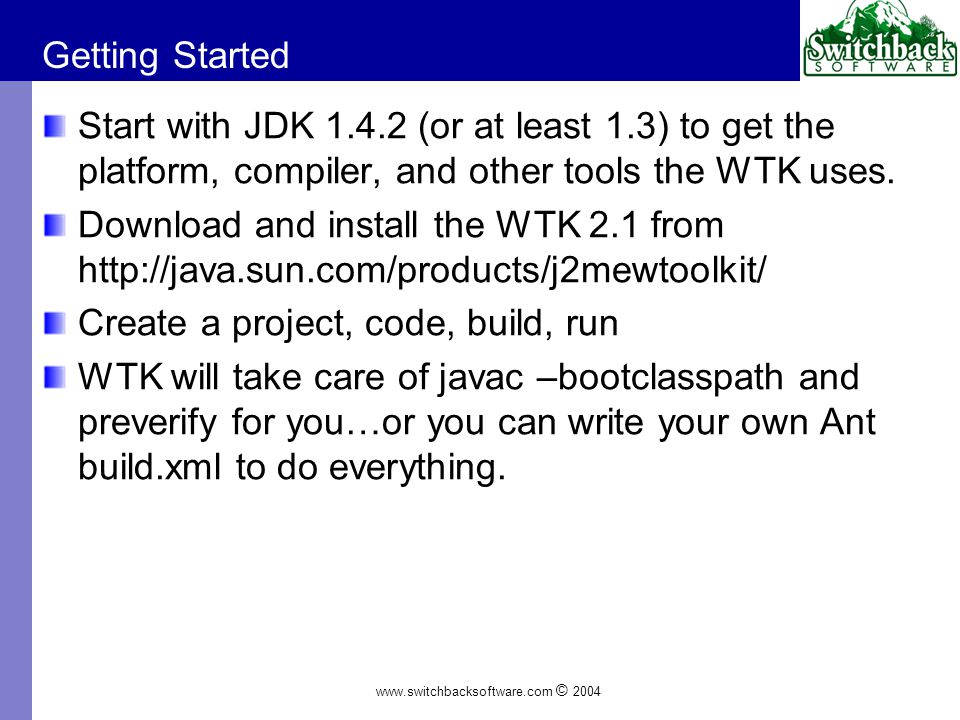 Getting Started

Switchback SOFTWARE

Start with JDK 1.4.2 (or at least 1.3) to get the platform, compiler, and other tools the WTK uses.

Download and install the WTK 2.1 from http://java.sun.com/products/j2mewtoolkit/

Create a project, code, build, run

WTK will take care of javac –bootclasspath and preverify for you…or you can write your own Ant build.xml to do everything.

www.switchbacksoftware.com © 2004